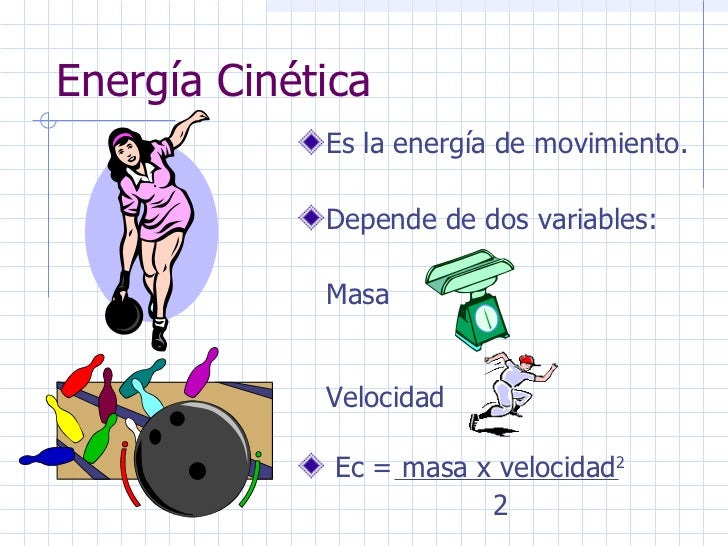 Energía Cinética

Es la energía de movimiento.

Depende de dos variables:

Masa

Velocidad

$Ec = \frac{\text{masa x velocidad}^2}{2}$